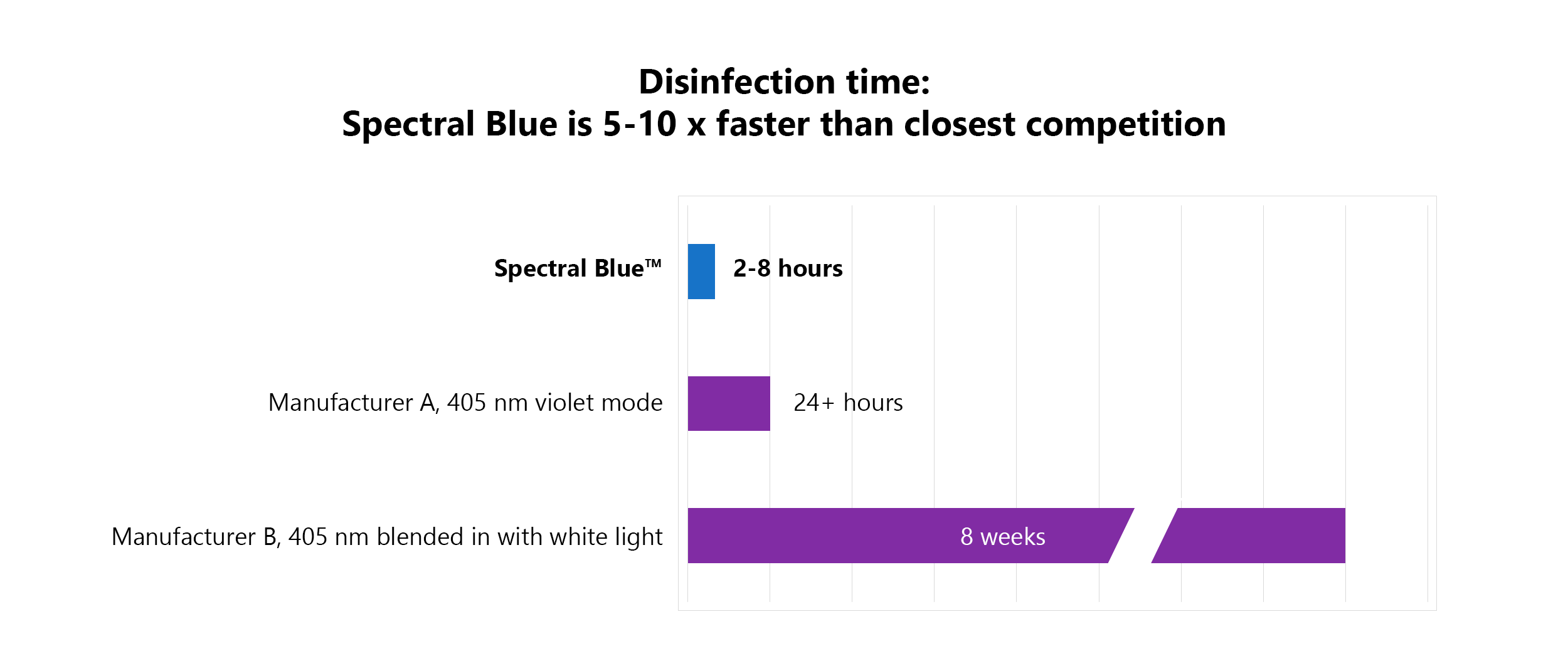 Disinfection time:
Spectral Blue is 5-10 x faster than closest competition

Spectral Blue™ 2-8 hours

Manufacturer A, 405 nm violet mode 24+ hours

Manufacturer B, 405 nm blended in with white light 8 weeks